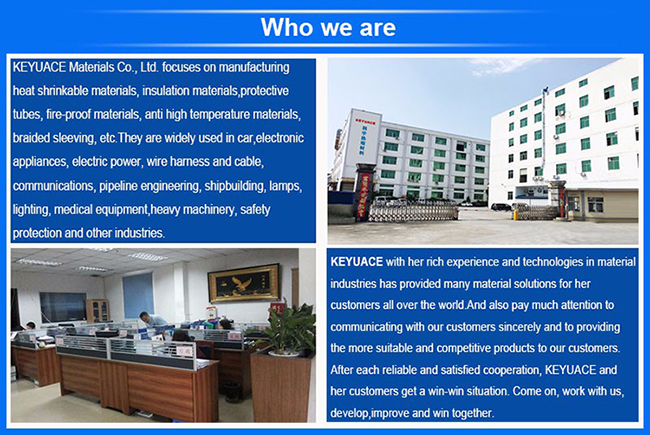 Who we are

KEYUACE Materials Co., Ltd. focuses on manufacturing heat shrinkable materials, insulation materials,protective tubes, fire-proof materials, anti high temperature materials, braided sleeving, etc.They are widely used in car,electronic appliances, electric power, wire harness and cable, communications, pipeline engineering, shipbuilding, lamps, lighting, medical equipment,heavy machinery, safety protection and other industries.

KEYUACE

KEYUACE with her rich experience and technologies in material industries has provided many material solutions for her customers all over the world.And also pay much attention to communicating with our customers sincerely and to providing the more suitable and competitive products to our customers. After each reliable and satisfied cooperation, KEYUACE and her customers get a win-win situation. Come on, work with us, develop,improve and win together.